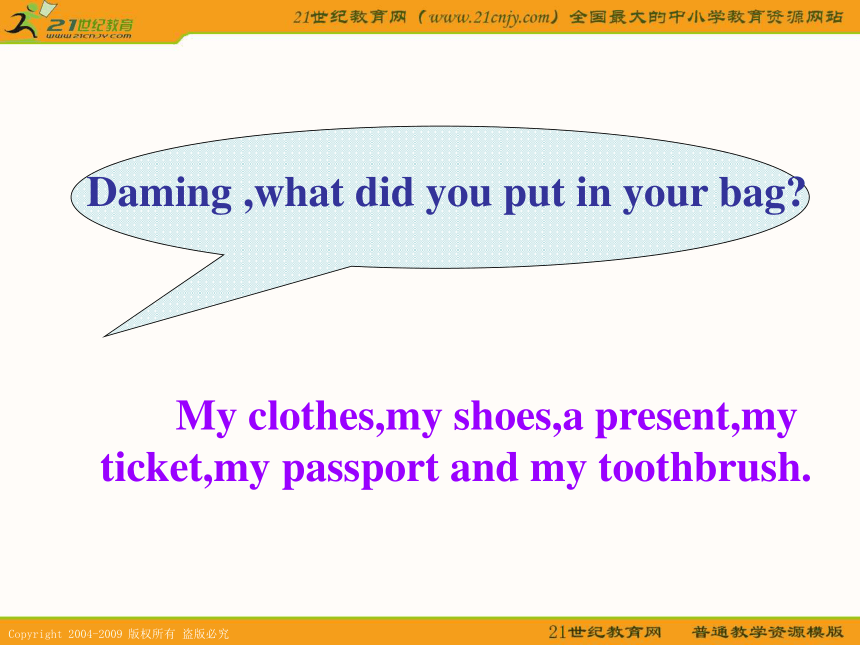 21世纪教育
www.21cnjy.com

21世纪教育网（www.21cnjy.com）全国最大的中小学教育资源网站

Daming ,what did you put in your bag?

My clothes,my shoes,a present,my ticket,my passport and my toothbrush.

Copyright 2004-2009 版权所有 盗版必究

21世纪教育网　普通教学资源模版